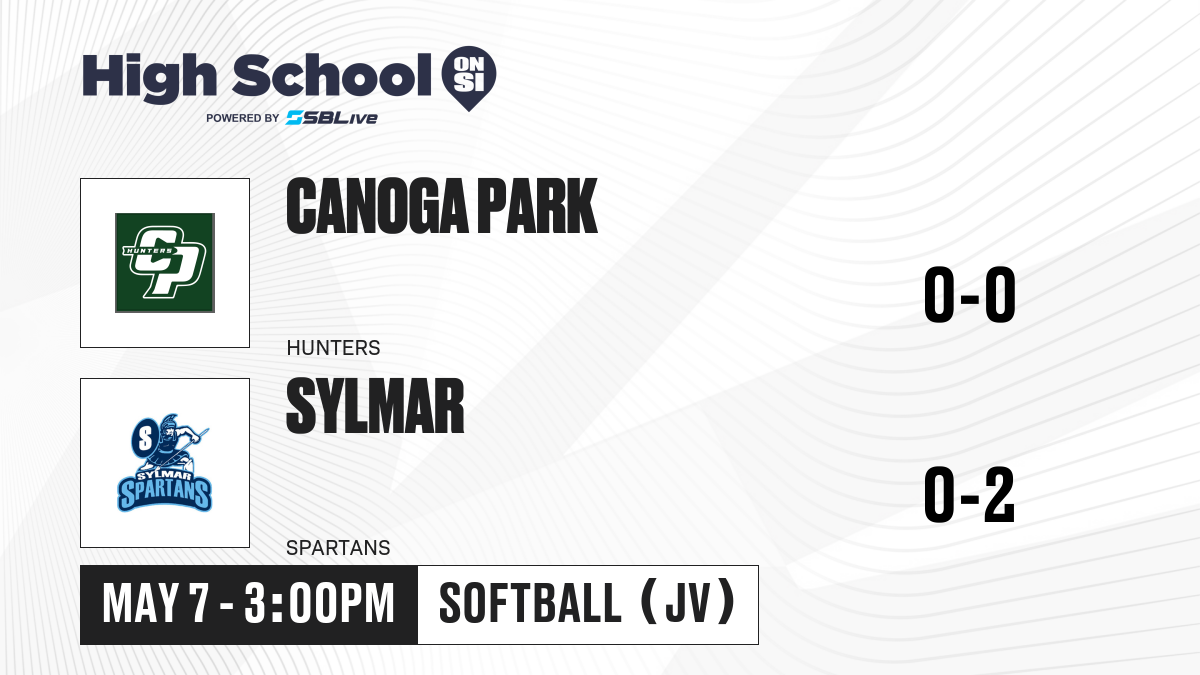 High School ON SI
POWERED BY SBLive

HUNTERS CP

CANOGA PARK

HUNTERS

0-0

S SYLMAR SPARTANS

SYLMAR

SPARTANS

0-2

MAY 7 - 3:00PM

SOFTBALL (JV)